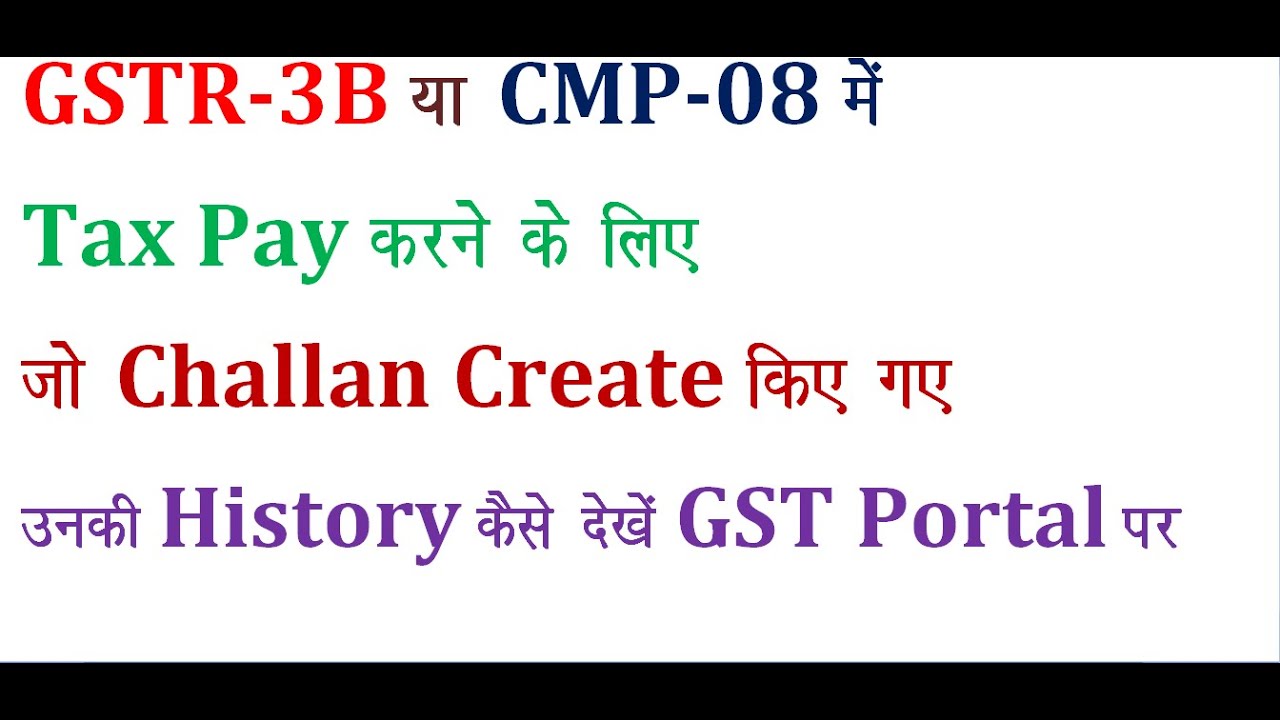 GSTR-3B या CMP-08 में

Tax Pay करने के लिए

जो Challan Create किए गए

उनकी History कैसे देखें GST Portal पर